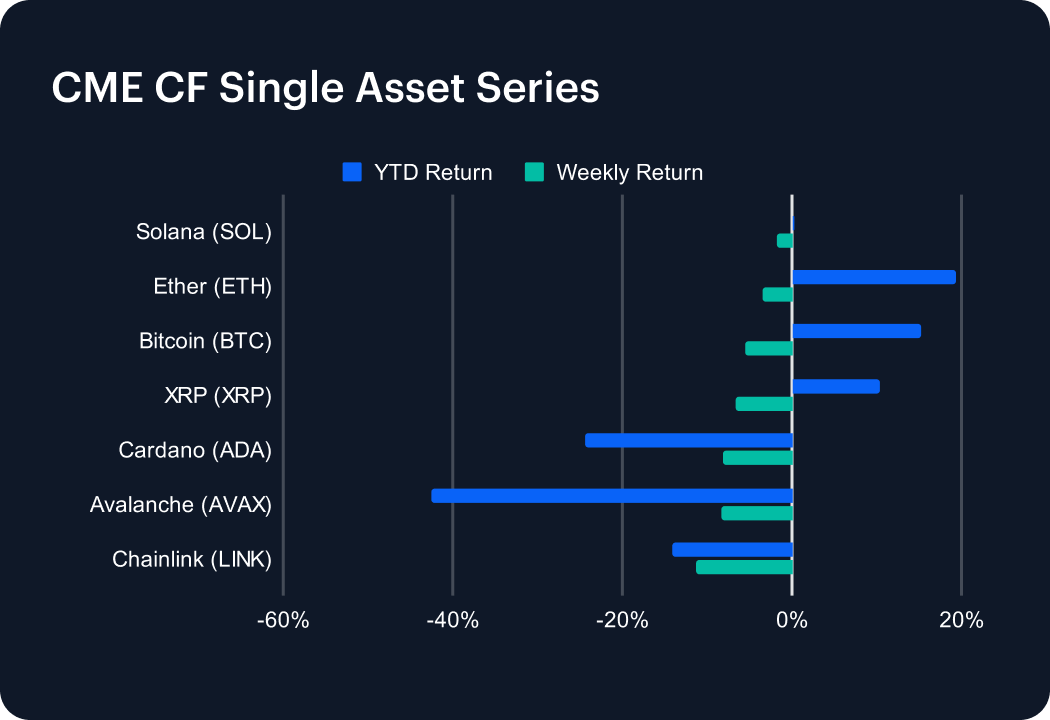 CME CF Single Asset Series

YTD Return
Weekly Return

Solana (SOL)
Ether (ETH)
Bitcoin (BTC)
XRP (XRP)
Cardano (ADA)
Avalanche (AVAX)
Chainlink (LINK)

-60%
-40%
-20%
0%
20%